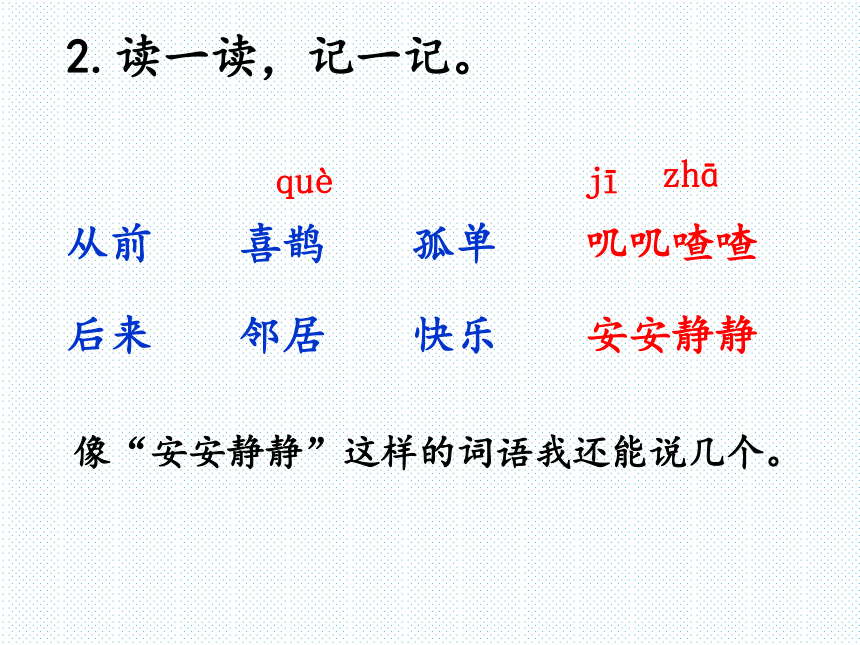 2. 读一读，记一记。

què jī zhā

从前 喜鹊 孤单 叽叽喳喳

后来 邻居 快乐 安安静静

像“安安静静”这样的词语我还能说几个。